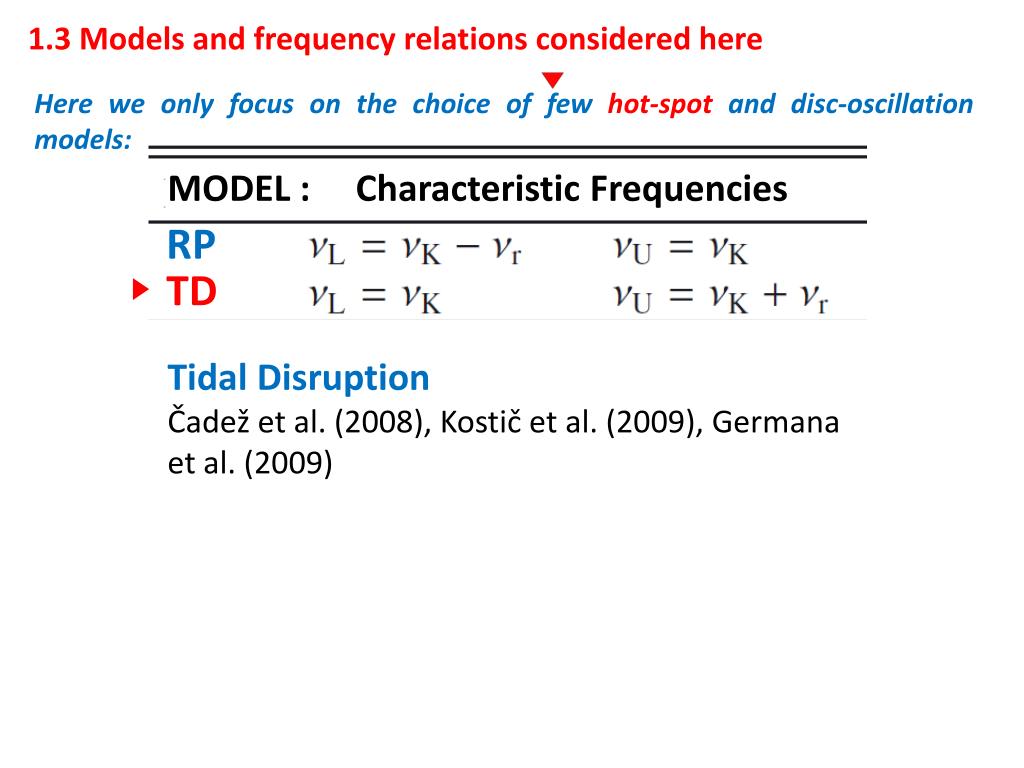 1.3 Models and frequency relations considered here

Here we only focus on the choice of few hot-spot and disc-oscillation models:

| MODEL : | Characteristic Frequencies | |
|---|---|---|
| RP | $\nu_L = \nu_K - \nu_r$ | $\nu_U = \nu_K$ |
| TD | $\nu_L = \nu_K$ | $\nu_U = \nu_K + \nu_r$ |

Tidal Disruption
Čadež et al. (2008), Kostič et al. (2009), Germana et al. (2009)